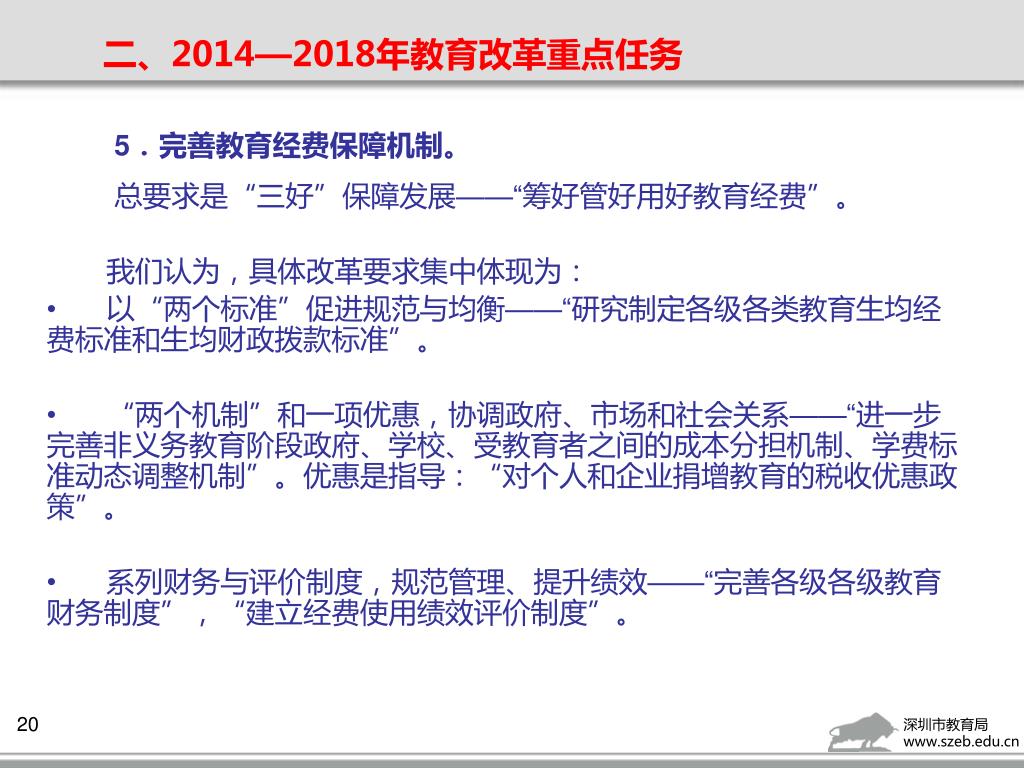 二、2014—2018年教育改革重点任务

5．完善教育经费保障机制。

总要求是“三好”保障发展——“筹好管好用好教育经费”。

我们认为，具体改革要求集中体现为：

• 以“两个标准”促进规范与均衡——“研究制定各级各类教育生均经费标准和生均财政拨款标准”。

• “两个机制”和一项优惠，协调政府、市场和社会关系——“进一步完善非义务教育阶段政府、学校、受教育者之间的成本分担机制、学费标准动态调整机制”。优惠是指导：“对个人和企业捐增教育的税收优惠政策”。

• 系列财务与评价制度，规范管理、提升绩效——“完善各级各级教育财务制度”，“建立经费使用绩效评价制度”。

20

深圳市教育局
www.szeb.edu.cn